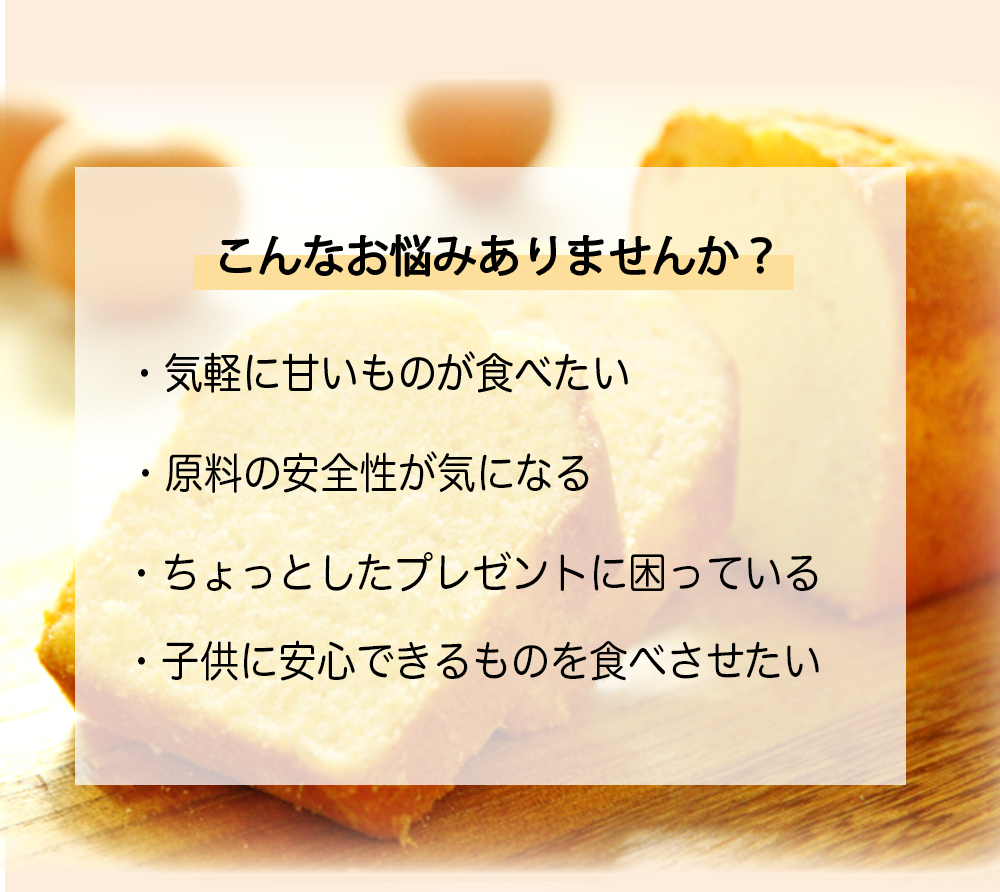 こんなお悩みありませんか？

・気軽に甘いものが食べたい

・原料の安全性が気になる

・ちょっとしたプレゼントに困っている

・子供に安心できるものを食べさせたい